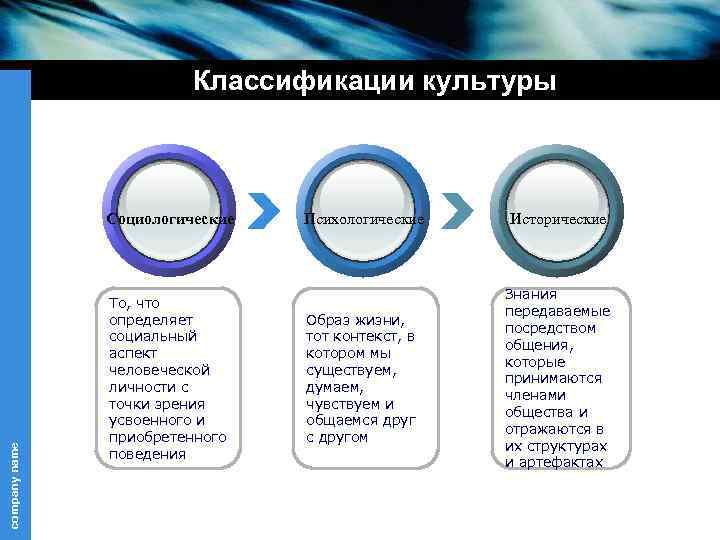 Классификации культуры

Социологические

Психологические

Исторические

То, что определяет социальный аспект человеческой личности с точки зрения усвоенного и приобретенного поведения

Образ жизни, тот контекст, в котором мы существуем, думаем, чувствуем и общаемся друг с другом

Знания передаваемые посредством общения, которые принимаются членами общества и отражаются в их структурах и артефактах

company name